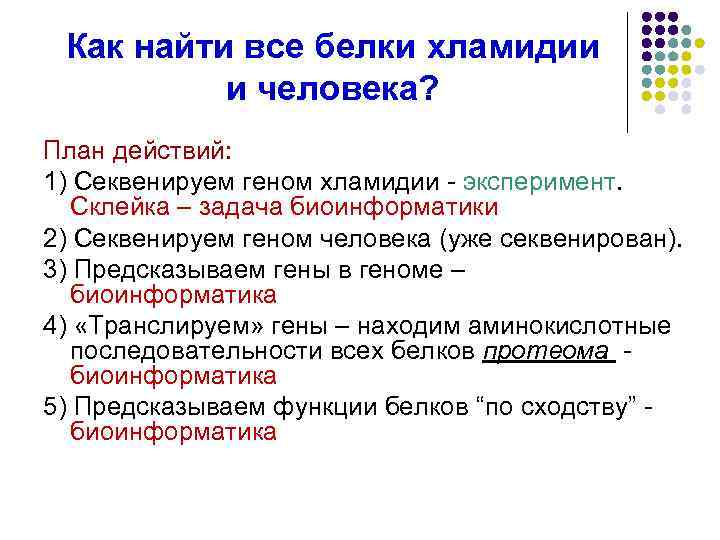 Как найти все белки хламидии и человека?

План действий:

1) Секвенируем геном хламидии - эксперимент. Склейка – задача биоинформатики

2) Секвенируем геном человека (уже секвенирован).

3) Предсказываем гены в геноме – биоинформатика

4) «Транслируем» гены – находим аминокислотные последовательности всех белков протеома - биоинформатика

5) Предсказываем функции белков “по сходству” - биоинформатика